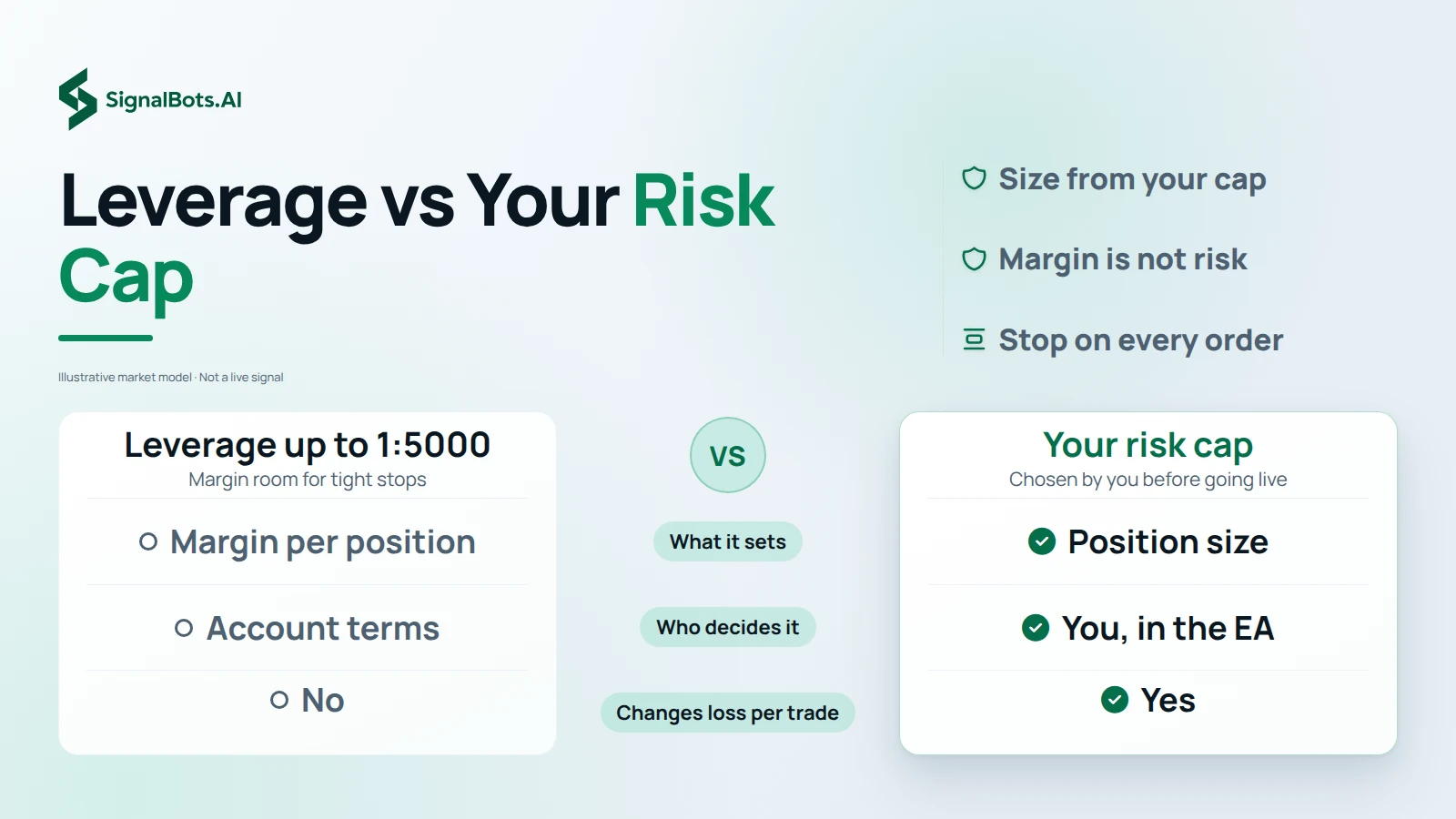 SignalBots.AI

Leverage vs Your Risk Cap

Illustrative market model · Not a live signal

Size from your cap

Margin is not risk

Stop on every order

Leverage up to 1:5000
Margin room for tight stops

Margin per position

Account terms

No

VS

What it sets

Who decides it

Changes loss per trade

Your risk cap
Chosen by you before going live

Position size

You, in the EA

Yes